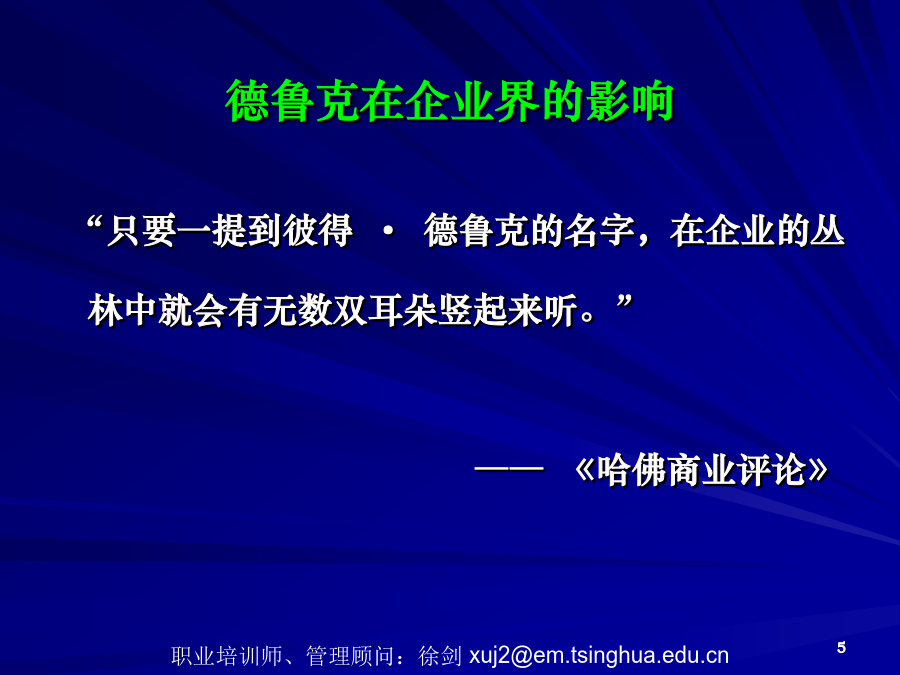 德鲁克在企业界的影响

“只要一提到彼得 · 德鲁克的名字，在企业的丛林中就会有无数双耳朵竖起来听。”

—— 《哈佛商业评论》

职业培训师、管理顾问：徐剑 xuj2@em.tsinghua.edu.cn

5